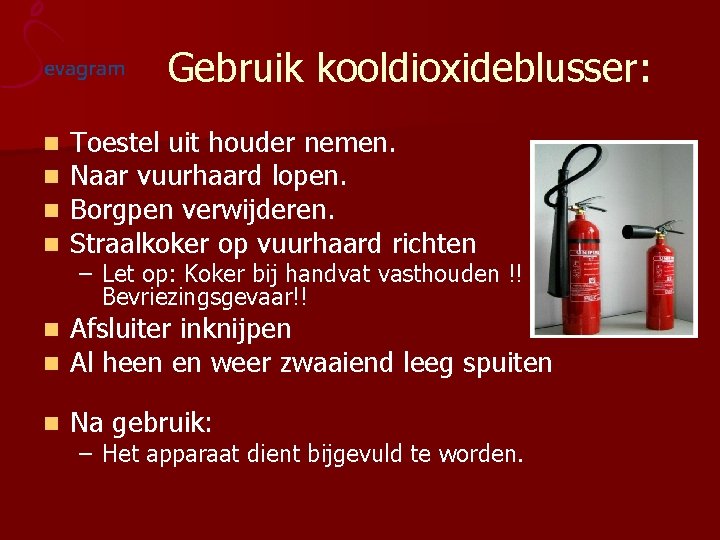 evagram

Gebruik kooldioxideblusser:

- Toestel uit houder nemen.
- Naar vuurhaard lopen.
- Borgpen verwijderen.
- Straalkoker op vuurhaard richten
  – Let op: Koker bij handvat vasthouden !! Bevriezingsgevaar!!
- Afsluiter inknijpen
- Al heen en weer zwaaiend leeg spuiten

- Na gebruik:
  – Het apparaat dient bijgevuld te worden.